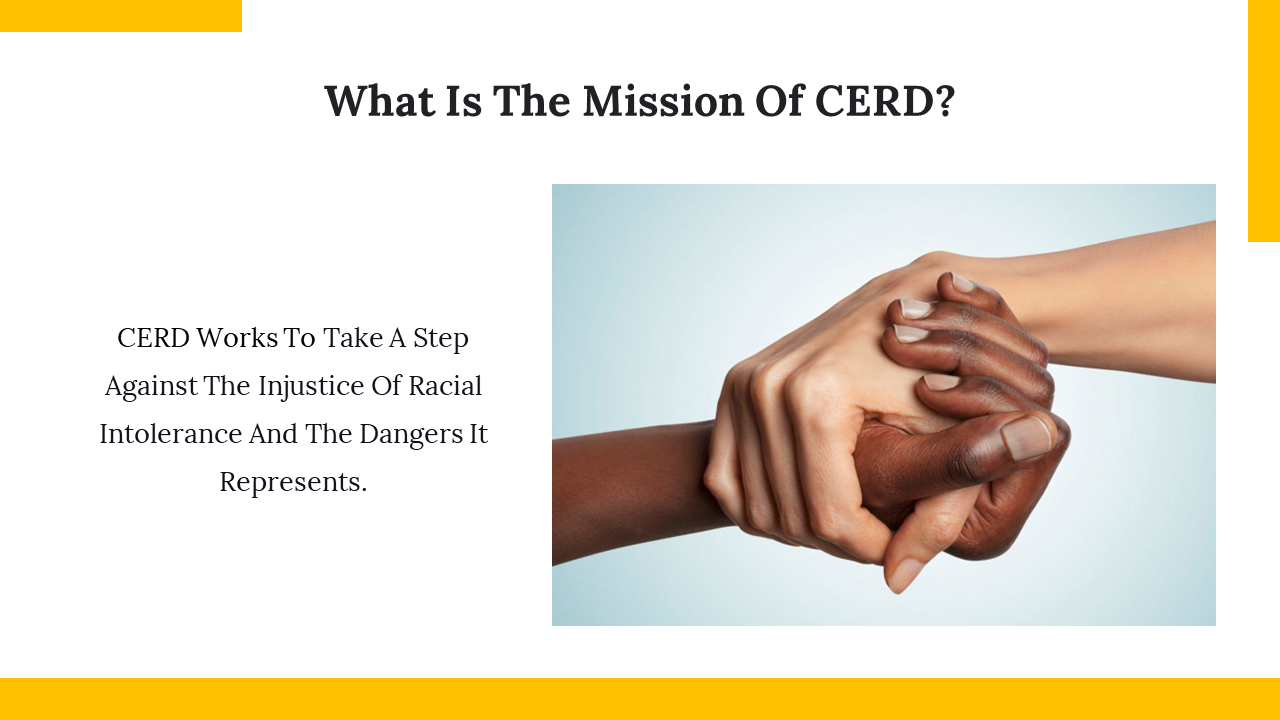 What Is The Mission Of CERD?

CERD Works To Take A Step Against The Injustice Of Racial Intolerance And The Dangers It Represents.